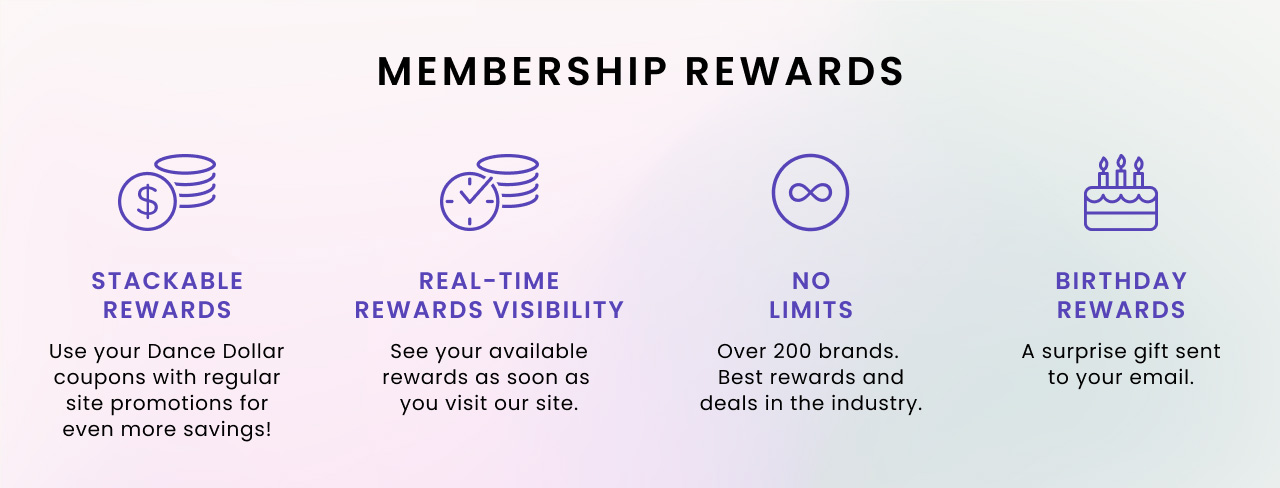 MEMBERSHIP REWARDS

STACKABLE REWARDS

Use your Dance Dollar coupons with regular site promotions for even more savings!

REAL-TIME REWARDS VISIBILITY

See your available rewards as soon as you visit our site.

NO LIMITS

Over 200 brands. Best rewards and deals in the industry.

BIRTHDAY REWARDS

A surprise gift sent to your email.